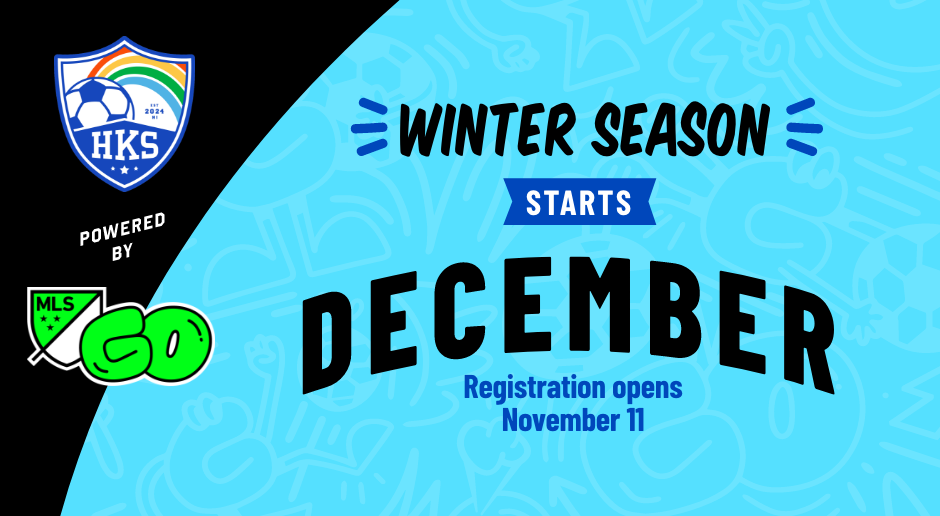 EST 2024 MI
HKS

POWERED BY

MLS
GO

WINTER SEASON

STARTS

DECEMBER

Registration opens November 11